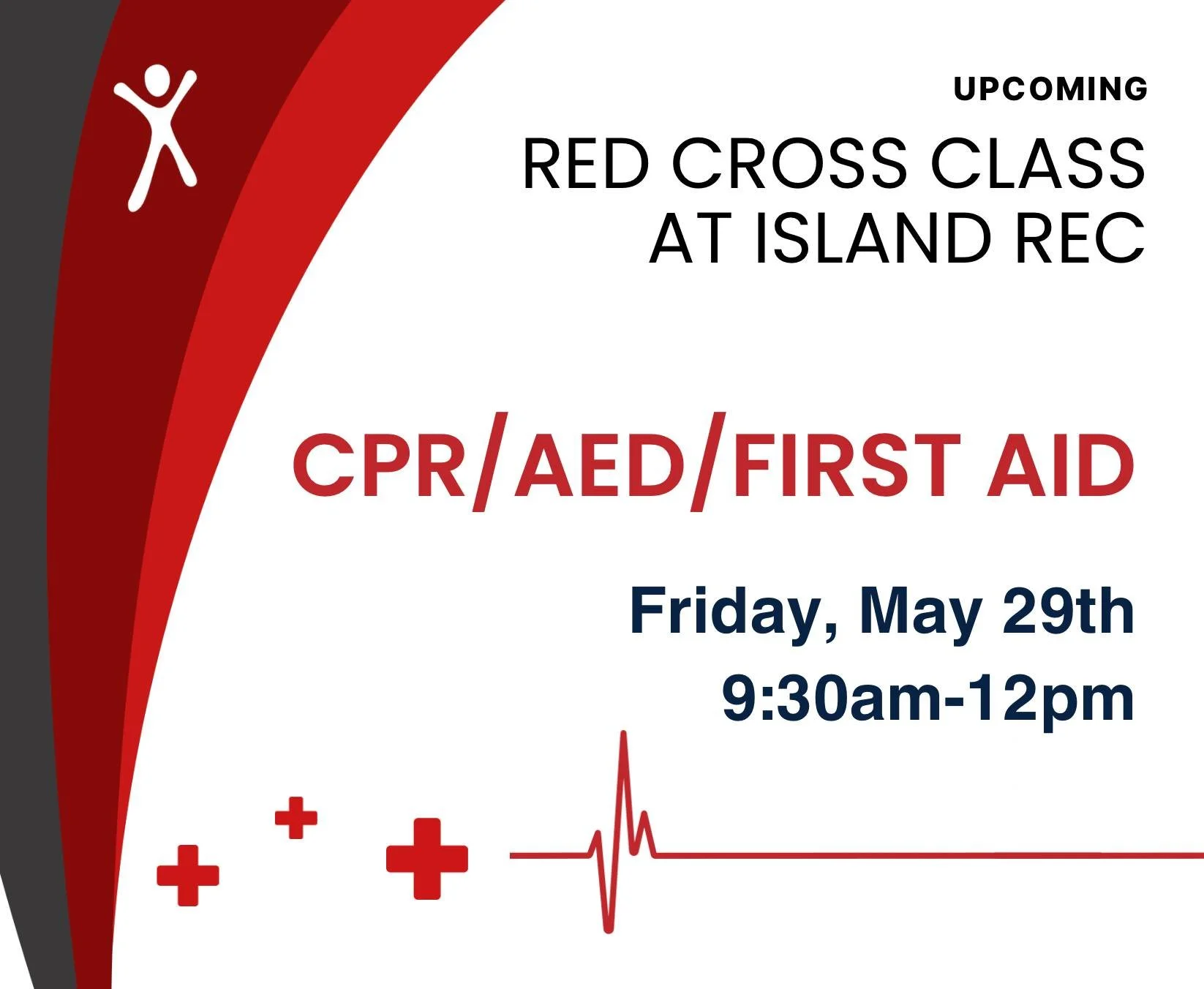 UPCOMING

RED CROSS CLASS AT ISLAND REC

CPR/AED/FIRST AID

Friday, May 29th
9:30am-12pm